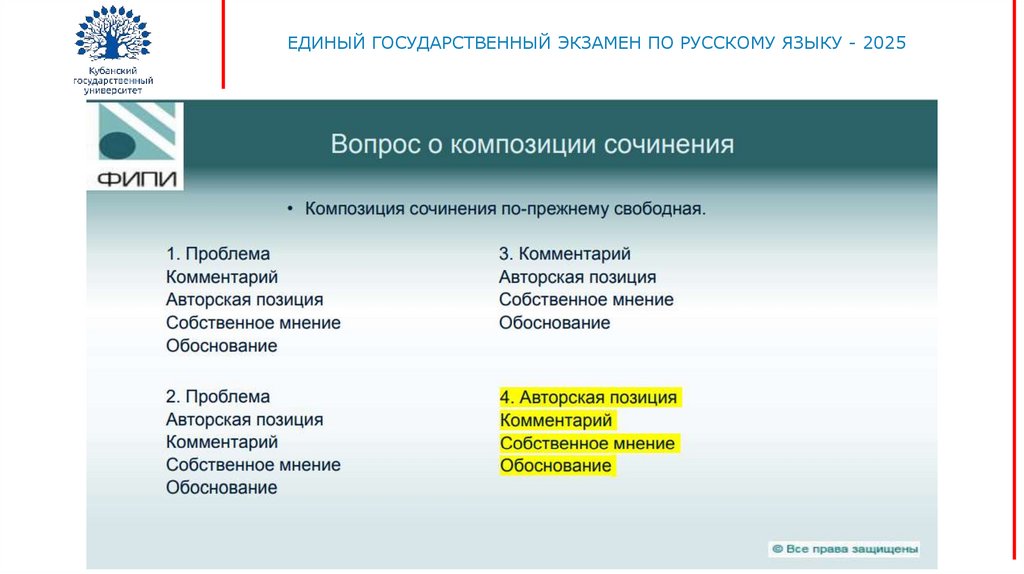 Кубанский государственный университет

ЕДИНЫЙ ГОСУДАРСТВЕННЫЙ ЭКЗАМЕН ПО РУССКОМУ ЯЗЫКУ - 2025

ФИПИ

Вопрос о композиции сочинения

• Композиция сочинения по-прежнему свободная.

1. Проблема
Комментарий
Авторская позиция
Собственное мнение
Обоснование

2. Проблема
Авторская позиция
Комментарий
Собственное мнение
Обоснование

3. Комментарий
Авторская позиция
Собственное мнение
Обоснование

4. Авторская позиция
Комментарий
Собственное мнение
Обоснование

© Все права защищены